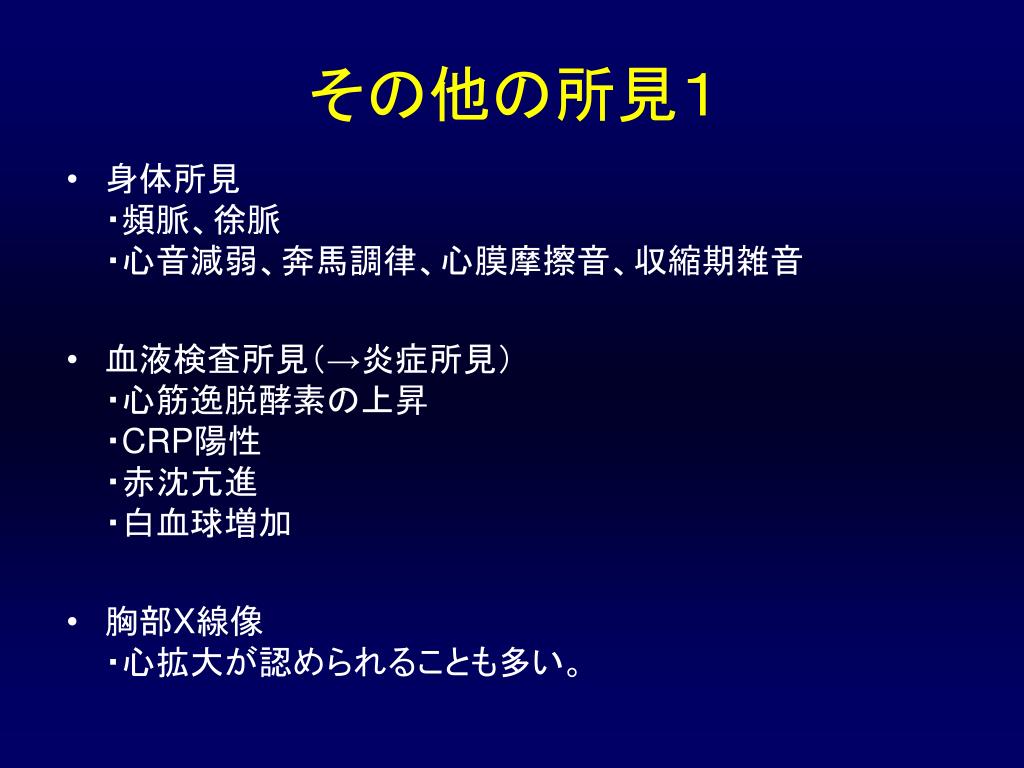 その他の所見１

• 身体所見
・頻脈、徐脈
・心音減弱、奔馬調律、心膜摩擦音、収縮期雑音

• 血液検査所見（→炎症所見）
・心筋逸脱酵素の上昇
・CRP陽性
・赤沈亢進
・白血球増加

• 胸部X線像
・心拡大が認められることも多い。